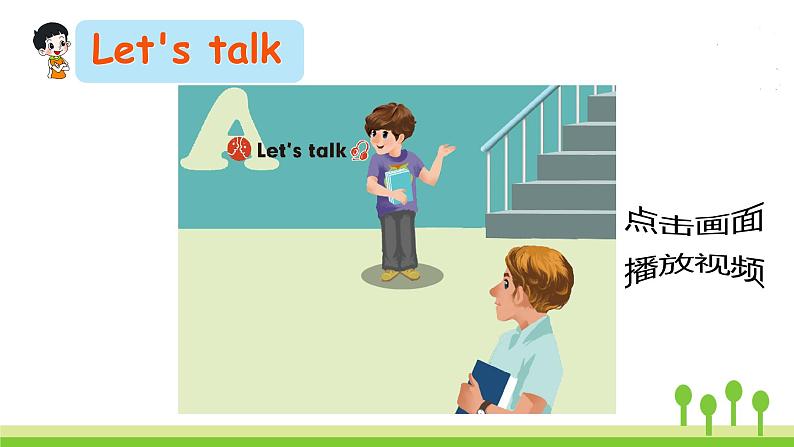 Let's talk

A Let's talk

点击画面
播放视频